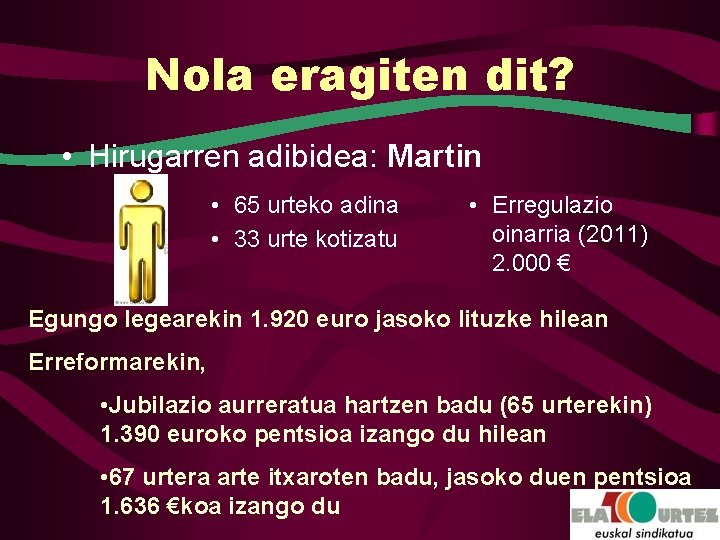 Nola eragiten dit?

• Hirugarren adibidea: Martin

• 65 urteko adina
• 33 urte kotizatu

• Erregulazio oinarria (2011) 2.000 €

Egungo legearekin 1.920 euro jasoko lituzke hilean

Erreformarekin,

•Jubilazio aurreratua hartzen badu (65 urterekin) 1.390 euroko pentsioa izango du hilean

•67 urtera arte itxaroten badu, jasoko duen pentsioa 1.636 €koa izango du

ELA 100 URTEZ
euskal sindikatua